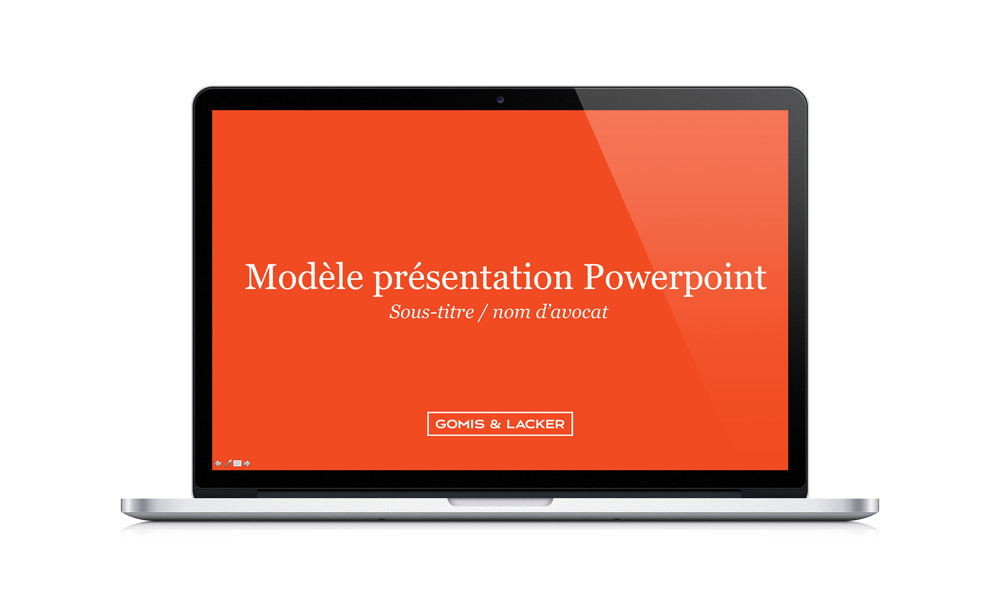 Modèle présentation Powerpoint
Sous-titre / nom d'avocat

GOMIS & LACKER